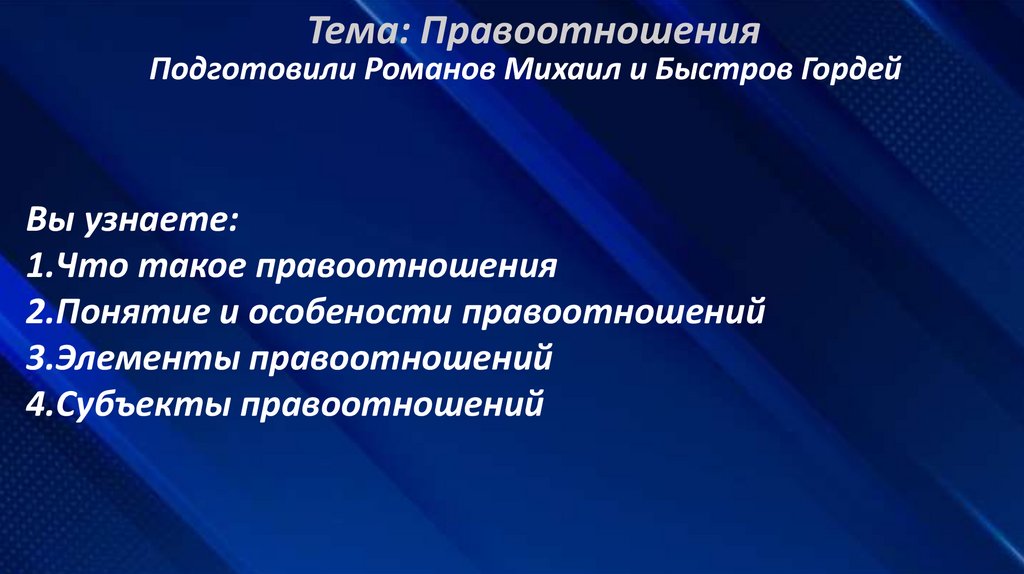 Тема: Правоотношения
Подготовили Романов Михаил и Быстров Гордей

Вы узнаете:
1.Что такое правоотношения
2.Понятие и особености правоотношений
3.Элементы правоотношений
4.Субъекты правоотношений